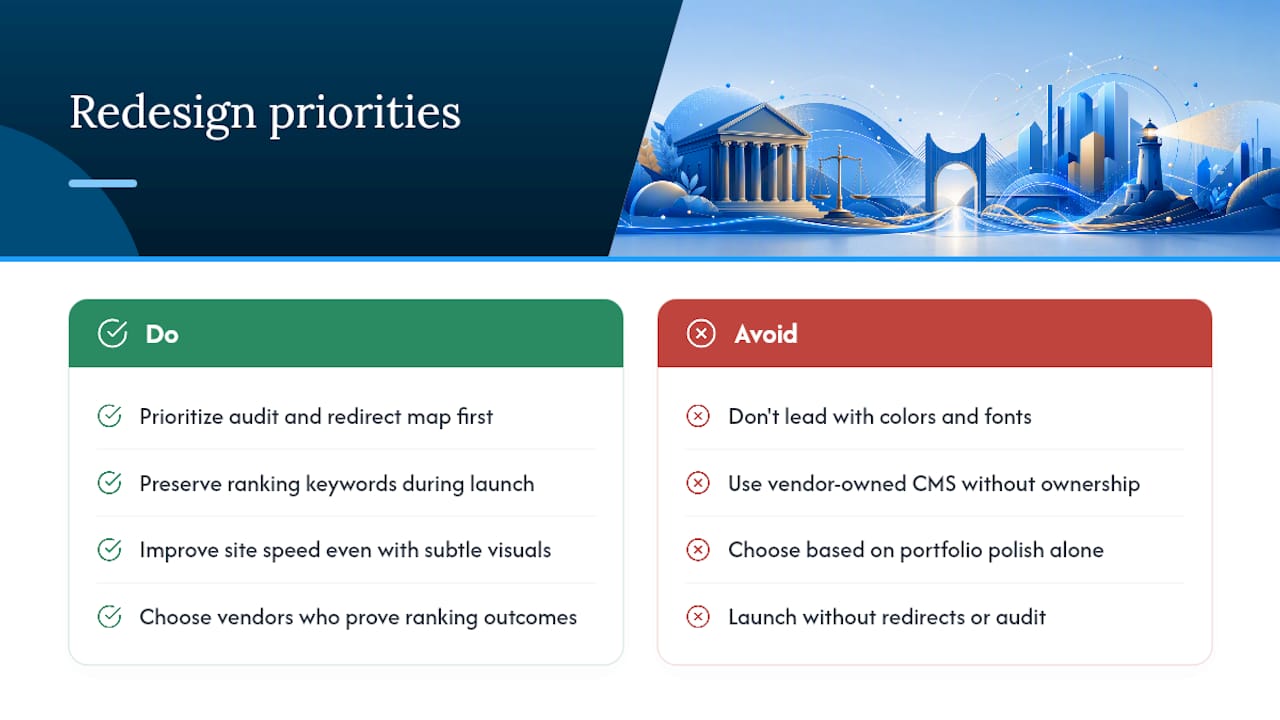 Redesign priorities

Do

Prioritize audit and redirect map first

Preserve ranking keywords during launch

Improve site speed even with subtle visuals

Choose vendors who prove ranking outcomes

Avoid

Don't lead with colors and fonts

Use vendor-owned CMS without ownership

Choose based on portfolio polish alone

Launch without redirects or audit